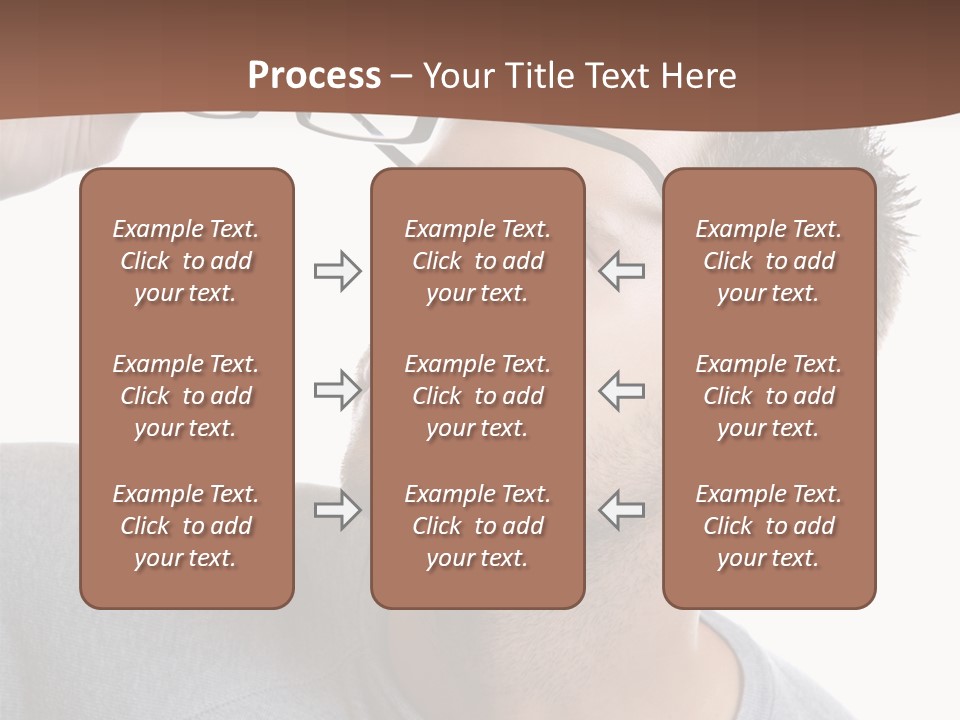 Process – Your Title Text Here

Example Text. Click to add your text.

Example Text. Click to add your text.

Example Text. Click to add your text.

Example Text. Click to add your text.

Example Text. Click to add your text.

Example Text. Click to add your text.

Example Text. Click to add your text.

Example Text. Click to add your text.

Example Text. Click to add your text.